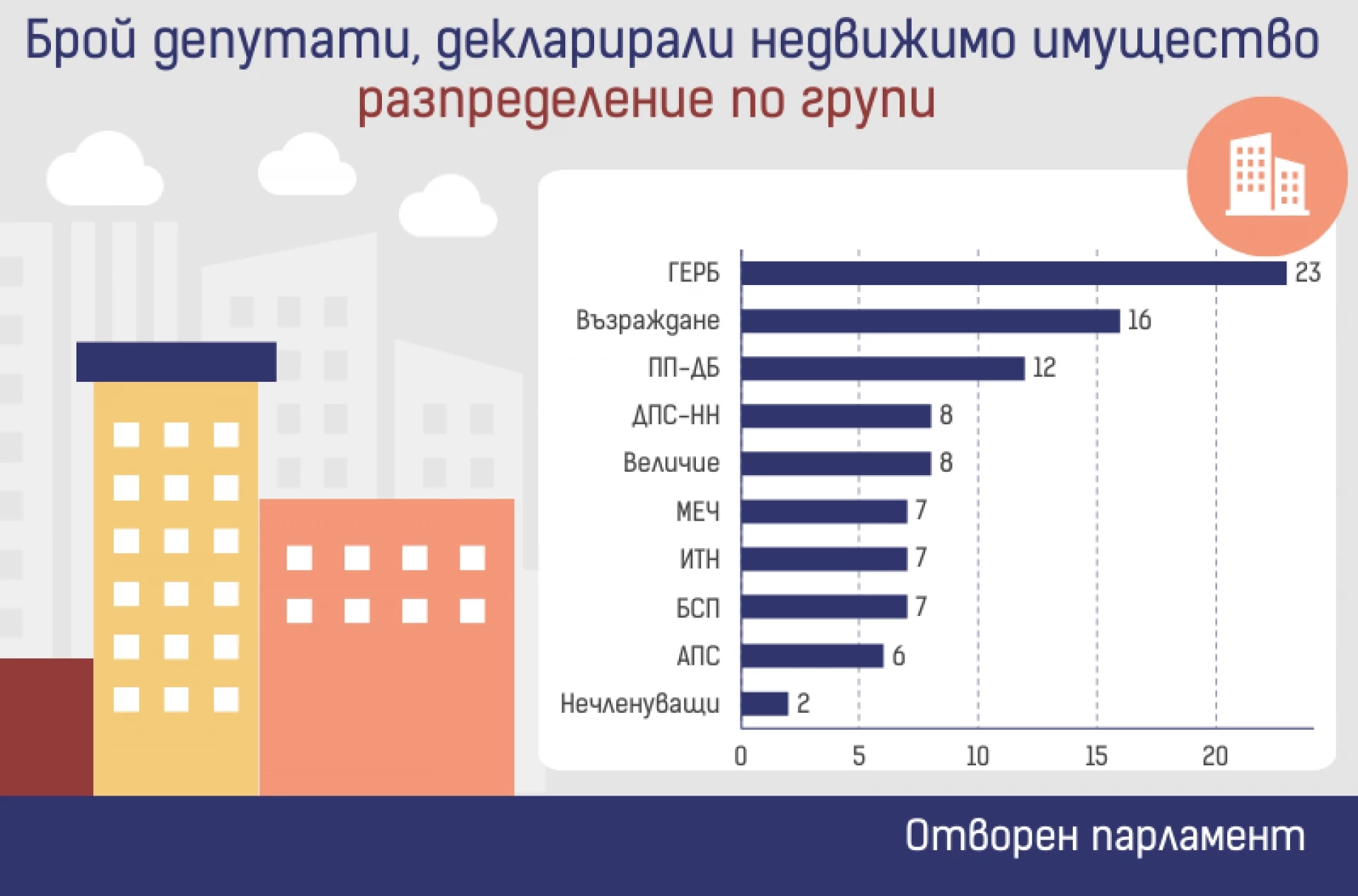 Брой депутати, декларирали недвижимо имущество
разпределение по групи

ГЕРБ 23
Възраждане 16
ПП-ДБ 12
ДПС-НН 8
Величие 8
МЕЧ 7
ИТН 7
БСП 7
АПС 6
Нечленуващи 2

0 5 10 15 20

Отворен парламент